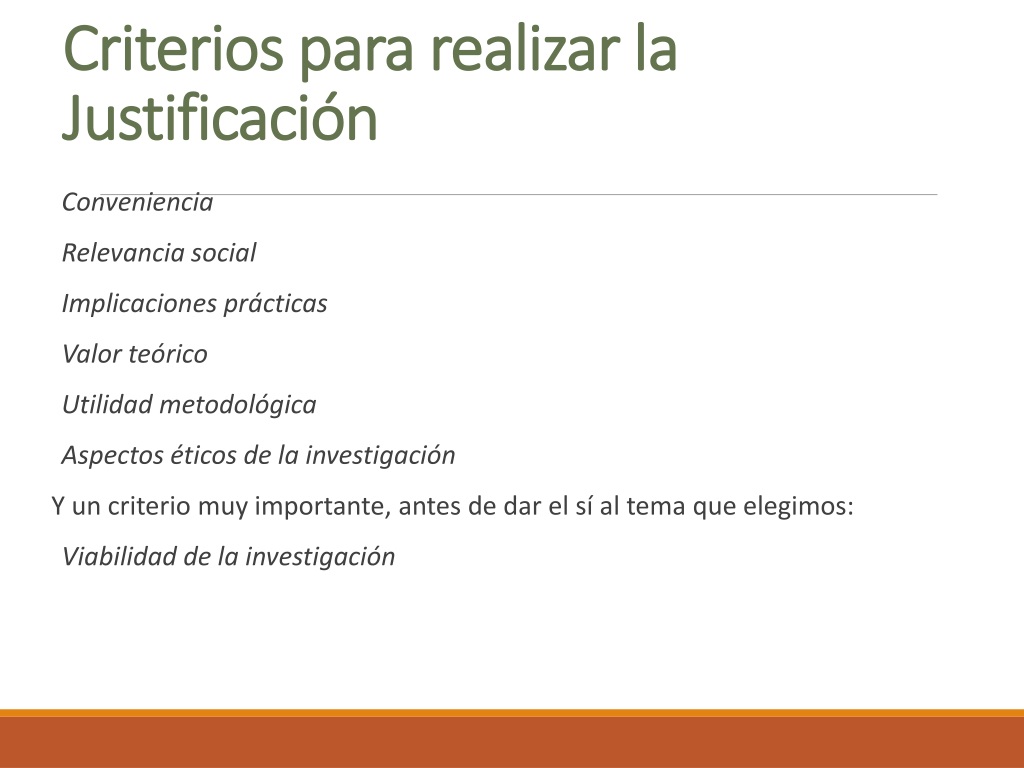 Criterios para realizar la Justificación

Conveniencia

Relevancia social

Implicaciones prácticas

Valor teórico

Utilidad metodológica

Aspectos éticos de la investigación

Y un criterio muy importante, antes de dar el sí al tema que elegimos:

Viabilidad de la investigación